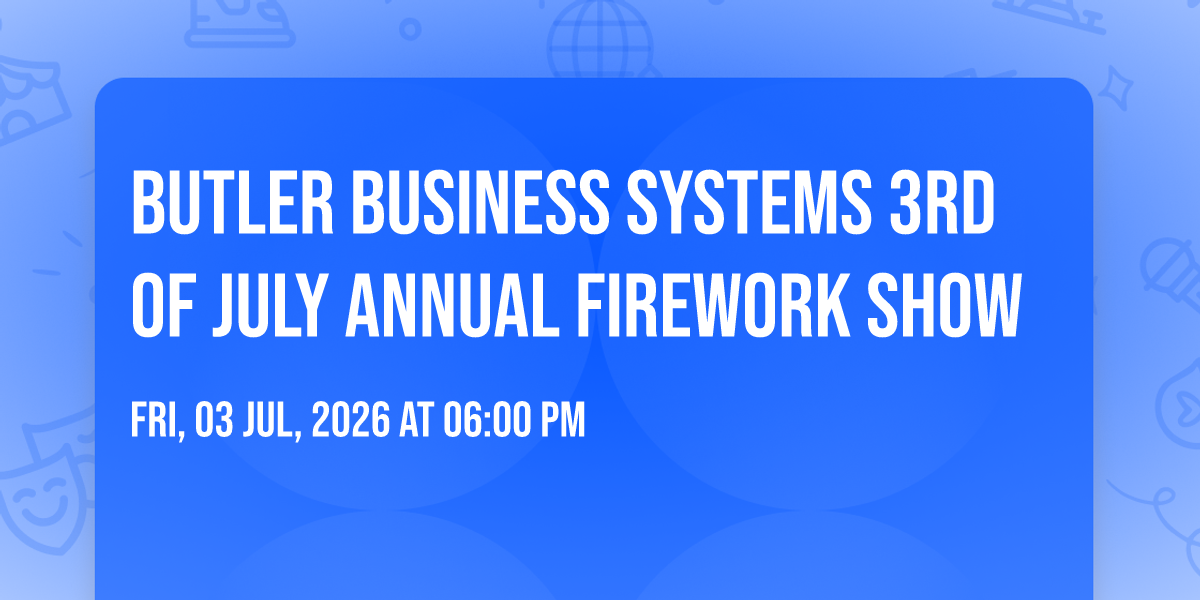 BUTLER BUSINESS SYSTEMS 3RD OF JULY ANNUAL FIREWORK SHOW

FRI, 03 JUL, 2026 AT 06:00 PM